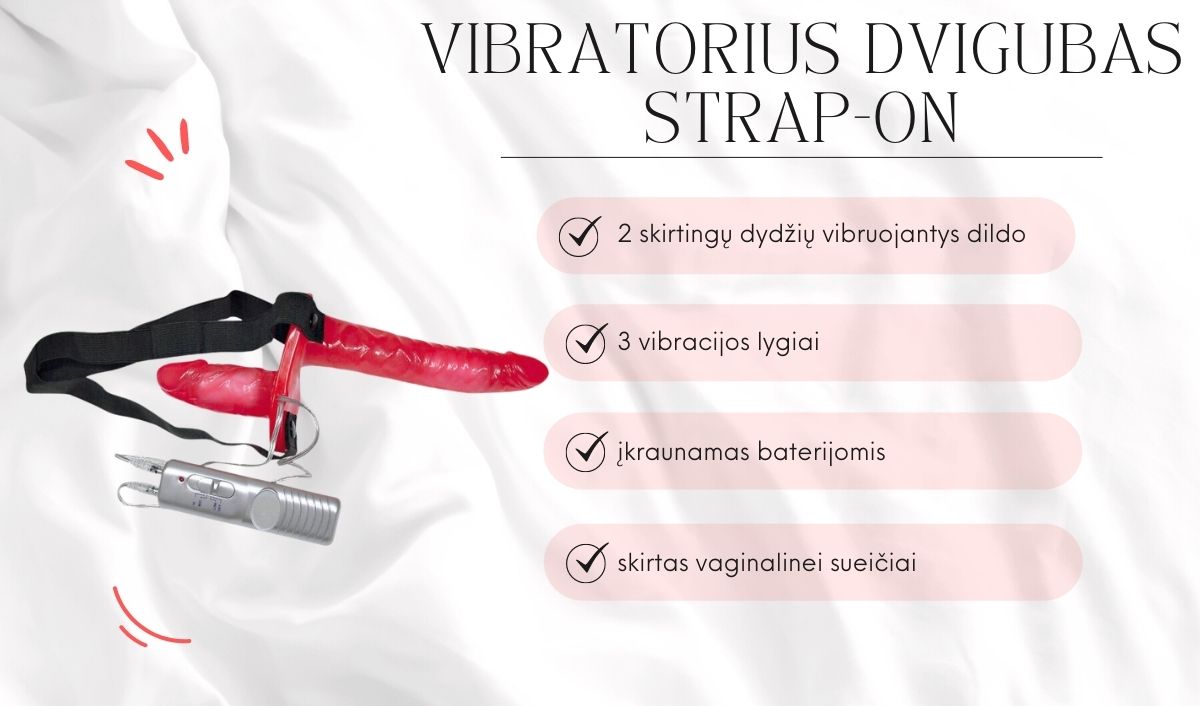 VIBRATORIUS DVIGUBAS STRAP-ON

2 skirtingų dydžių vibruojantys dildo

3 vibracijos lygiai

įkraunamas baterijomis

skirtas vaginalinei sueičiai